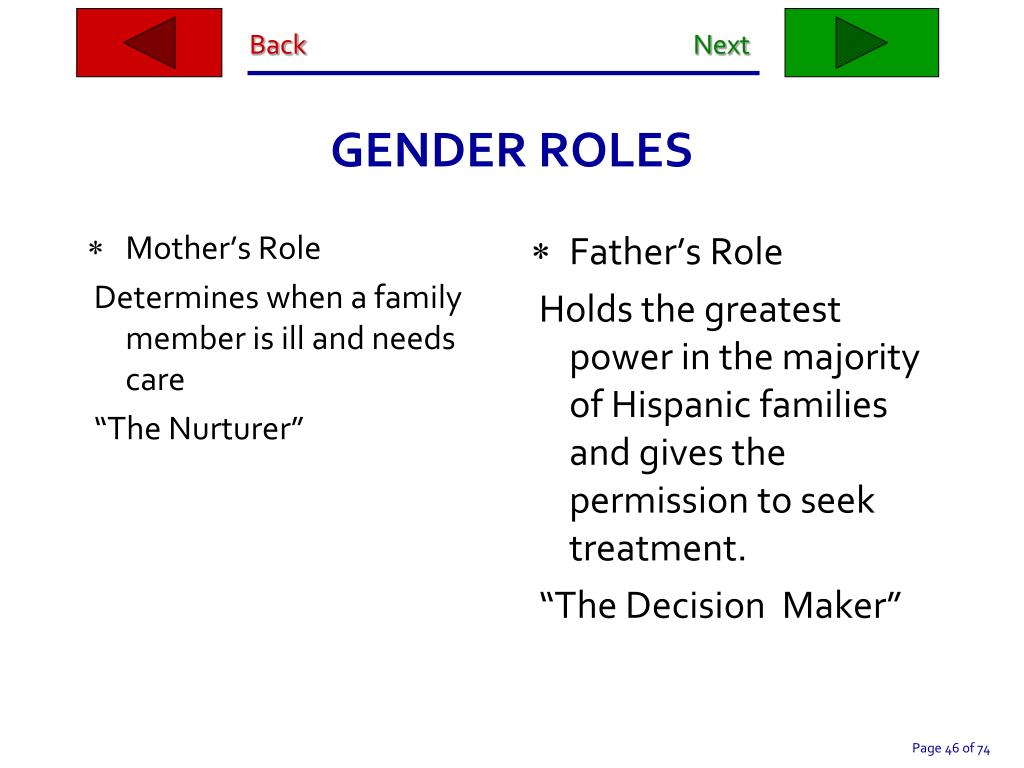 Back

Next

GENDER ROLES

∗ Mother’s Role

Determines when a family member is ill and needs care

“The Nurturer”

∗ Father’s Role

Holds the greatest power in the majority of Hispanic families and gives the permission to seek treatment.

“The Decision  Maker”

Page 46 of 74